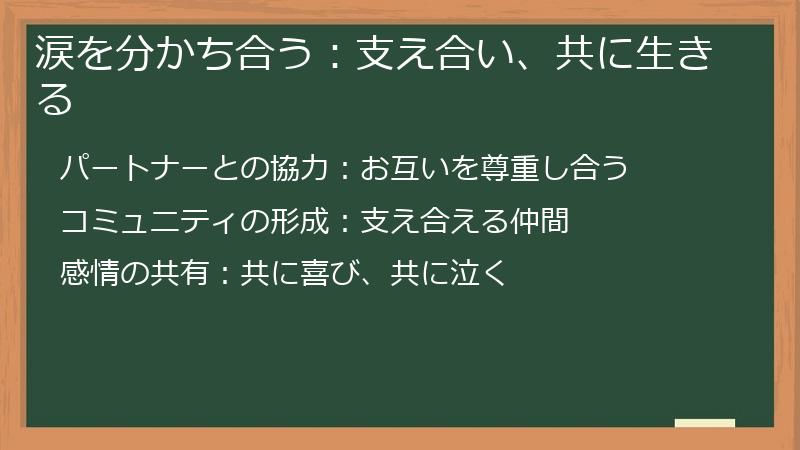 涙を分かち合う：支え合い、共に生きる

パートナーとの協力：お互いを尊重し合う

コミュニティの形成：支え合える仲間

感情の共有：共に喜び、共に泣く